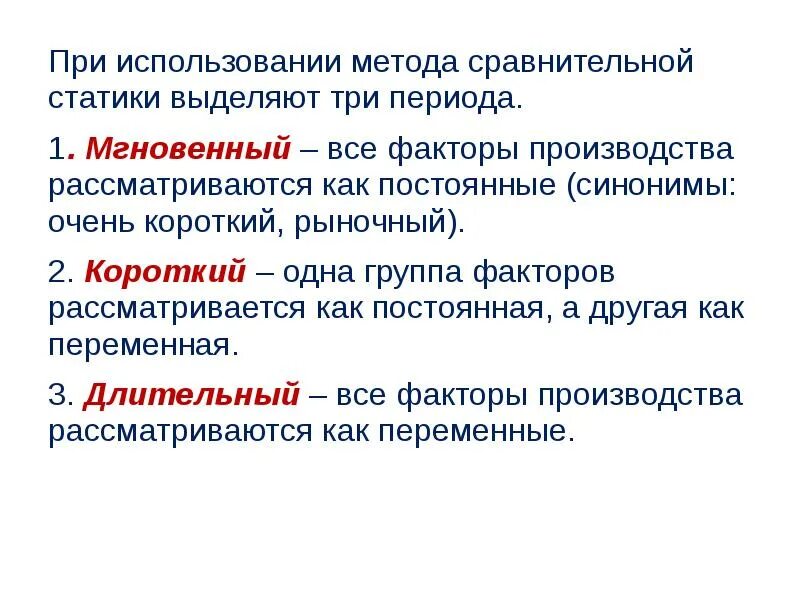 При использовании метода сравнительной статики выделяют три периода.

1. Мгновенный – все факторы производства рассматриваются как постоянные (синонимы: очень короткий, рыночный).

2. Короткий – одна группа факторов рассматривается как постоянная, а другая как переменная.

3. Длительный – все факторы производства рассматриваются как переменные.